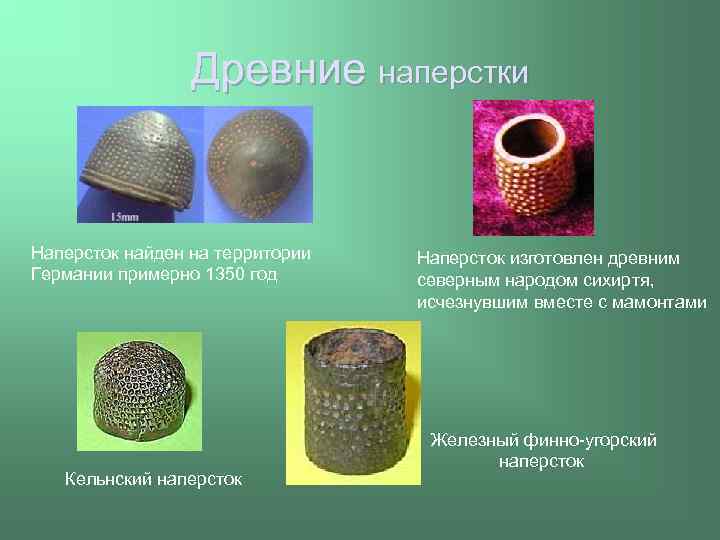 Древние наперстки

15mm

Наперсток найден на территории Германии примерно 1350 год

Наперсток изготовлен древним северным народом сихиртя, исчезнувшим вместе с мамонтами

Кельнский наперсток

Железный финно-угорский наперсток